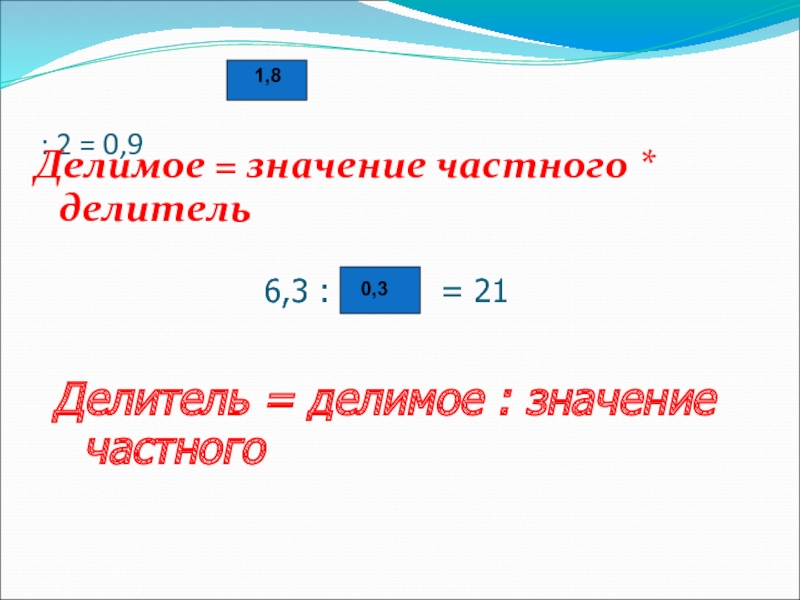 1,8

: 2 = 0,9

Делимое = значение частного * делитель

6,3 : 0,3 = 21

Делитель = делимое : значение частного